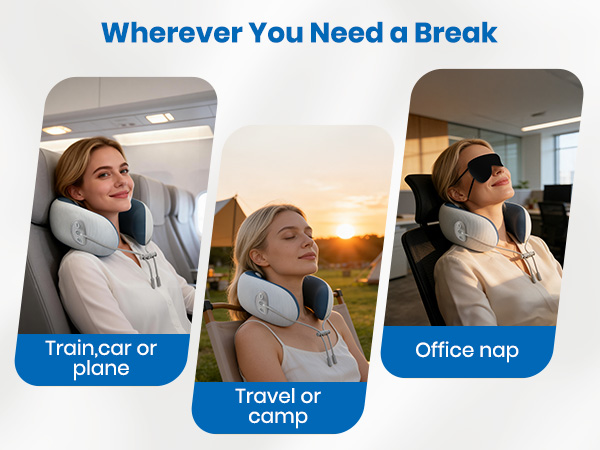 Wherever You Need a Break

Train,car or plane

Travel or camp

Office nap